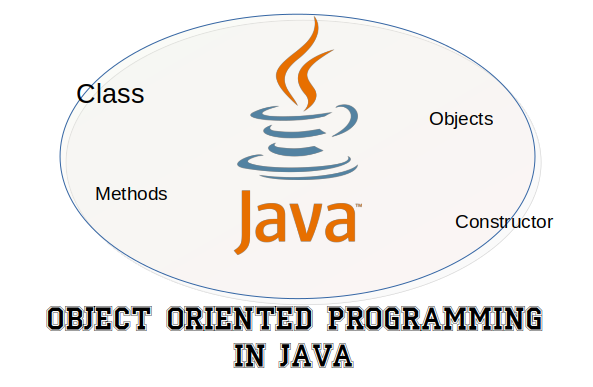 Class

Objects

Methods

Java™

Constructor

OBJECT ORIENTED PROGRAMMING IN JAVA